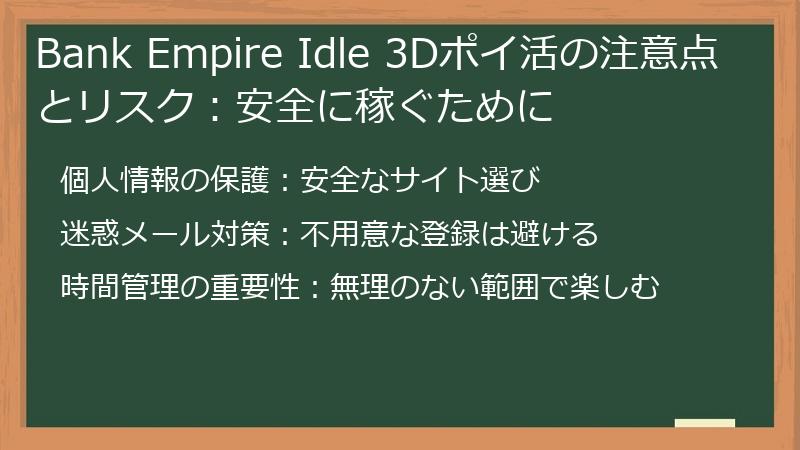 Bank Empire Idle 3Dポイ活の注意点とリスク：安全に稼ぐために

個人情報の保護：安全なサイト選び

迷惑メール対策：不用意な登録は避ける

時間管理の重要性：無理のない範囲で楽しむ